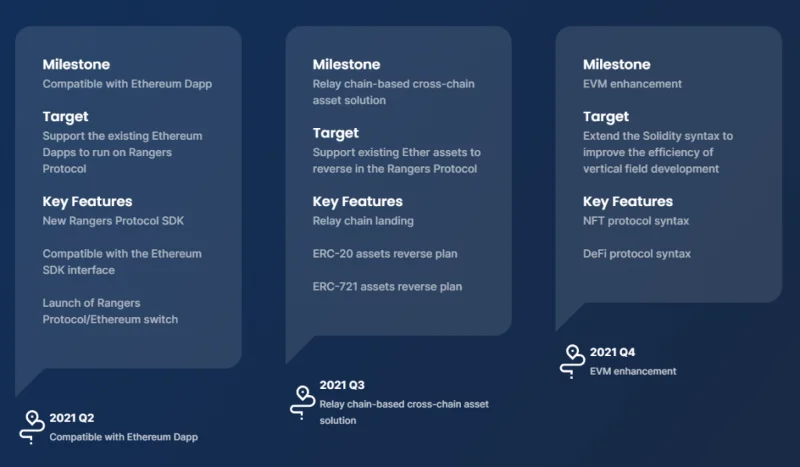 Milestone
Compatible with Ethereum Dapp

Target
Support the existing Ethereum Dapps to run on Rangers Protocol

Key Features
New Rangers Protocol SDK

Compatible with the Ethereum SDK interface

Launch of Rangers Protocol/Ethereum switch

2021 Q2
Compatible with Ethereum Dapp

Milestone
Relay chain-based cross-chain asset solution

Target
Support existing Ether assets to reverse in the Rangers Protocol

Key Features
Relay chain landing

ERC-20 assets reverse plan

ERC-721 assets reverse plan

2021 Q3
Relay chain-based cross-chain asset solution

Milestone
EVM enhancement

Target
Extend the Solidity syntax to improve the efficiency of vertical field development

Key Features
NFT protocol syntax

DeFi protocol syntax

2021 Q4
EVM enhancement